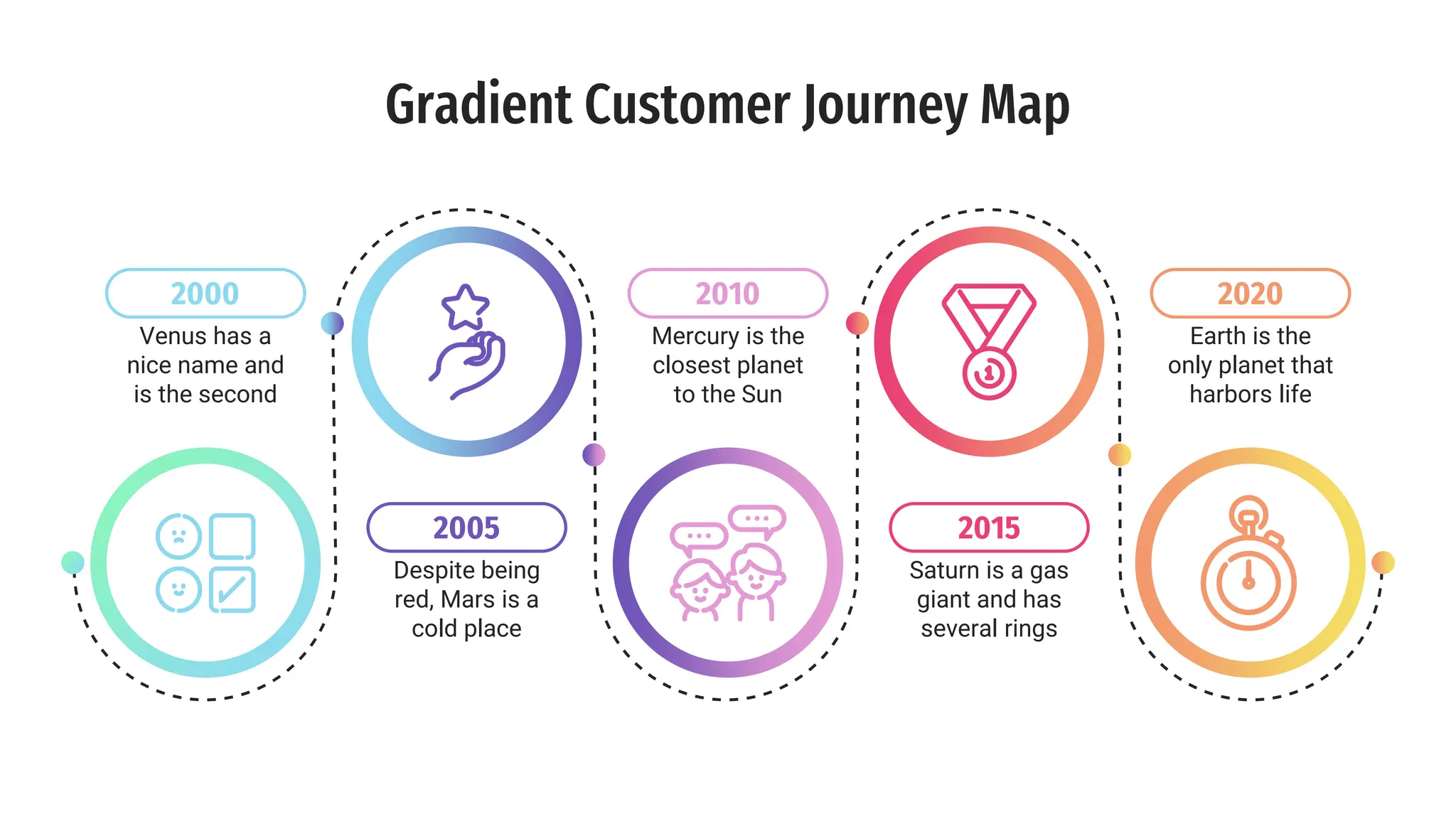 Gradient Customer Journey Map

2000

Venus has a nice name and is the second

2005

Despite being red, Mars is a cold place

2010

Mercury is the closest planet to the Sun

2015

Saturn is a gas giant and has several rings

2020

Earth is the only planet that harbors life